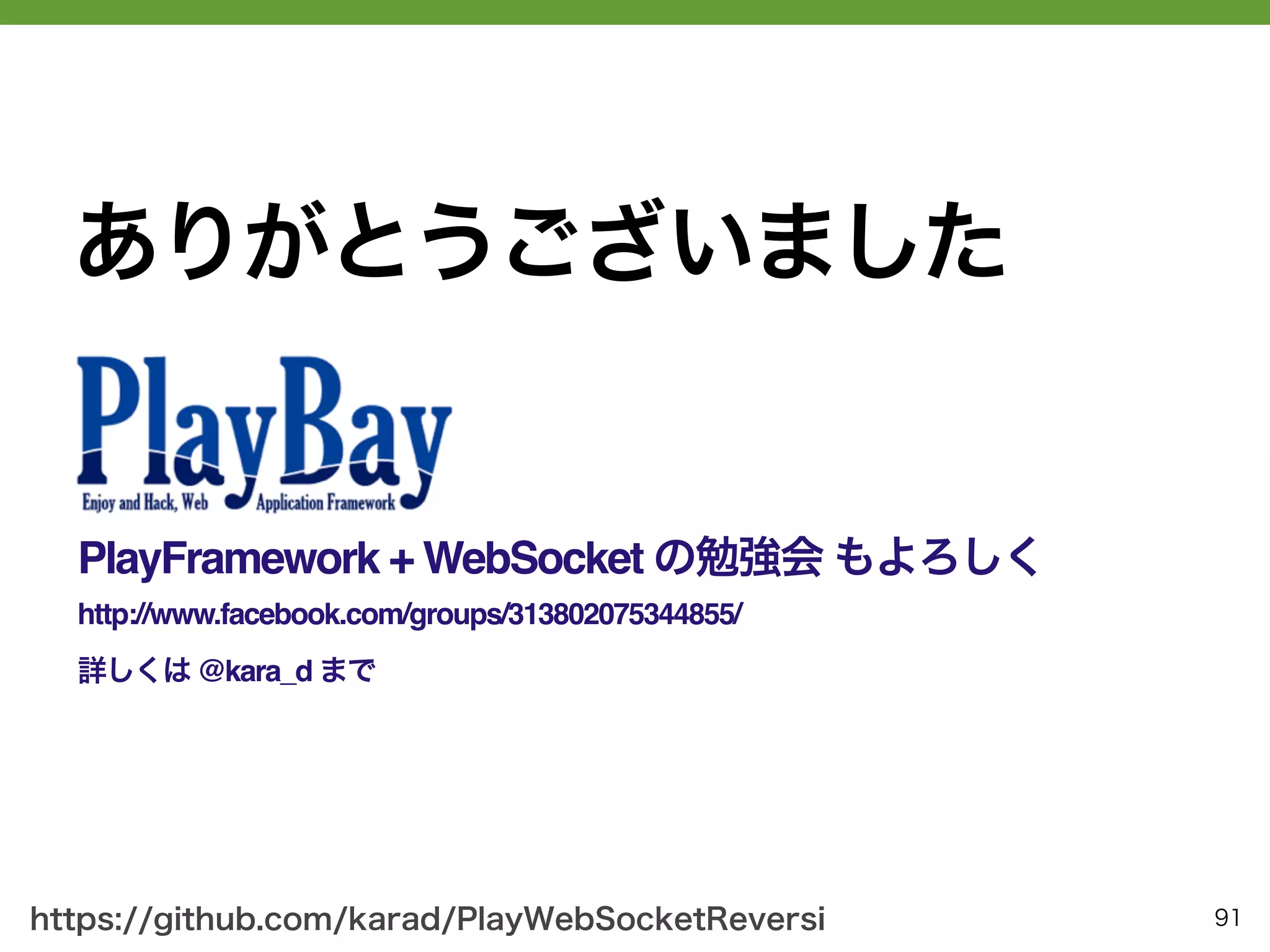 ありがとうございました

PlayBay

Enjoy and Hack, Web Application Framework

PlayFramework + WebSocket の勉強会 もよろしく

http://www.facebook.com/groups/313802075344855/

詳しくは @kara_d まで

https://github.com/karad/PlayWebSocketReversi

91